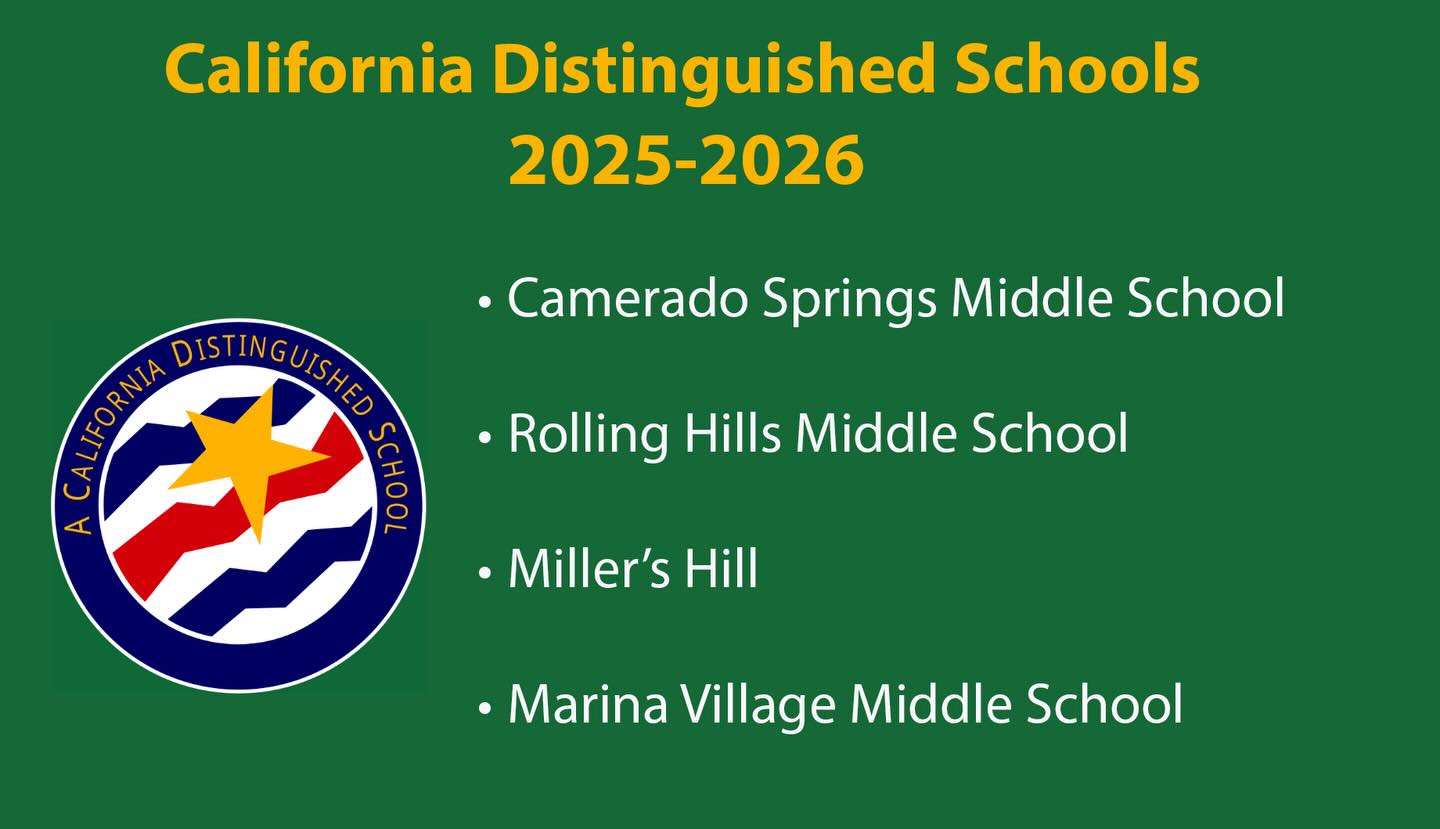 California Distinguished Schools
2025-2026

A CALIFORNIA DISTINGUISHED SCHOOL

• Camerado Springs Middle School

• Rolling Hills Middle School

• Miller's Hill

• Marina Village Middle School